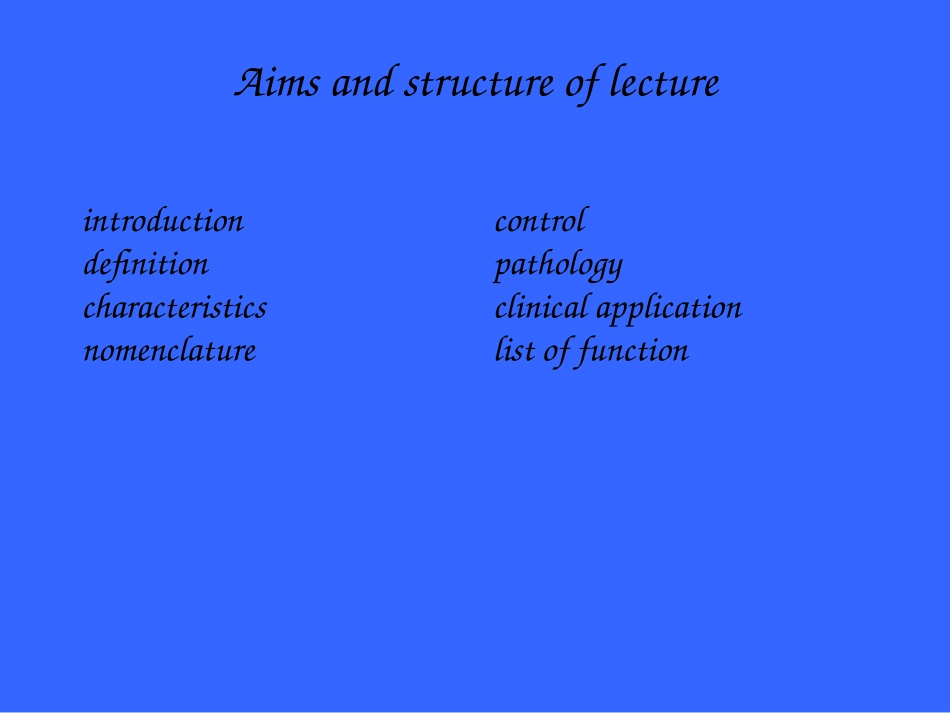 Aims and structure of lecture

introduction
definition
characteristics
nomenclature

control
pathology
clinical application
list of function